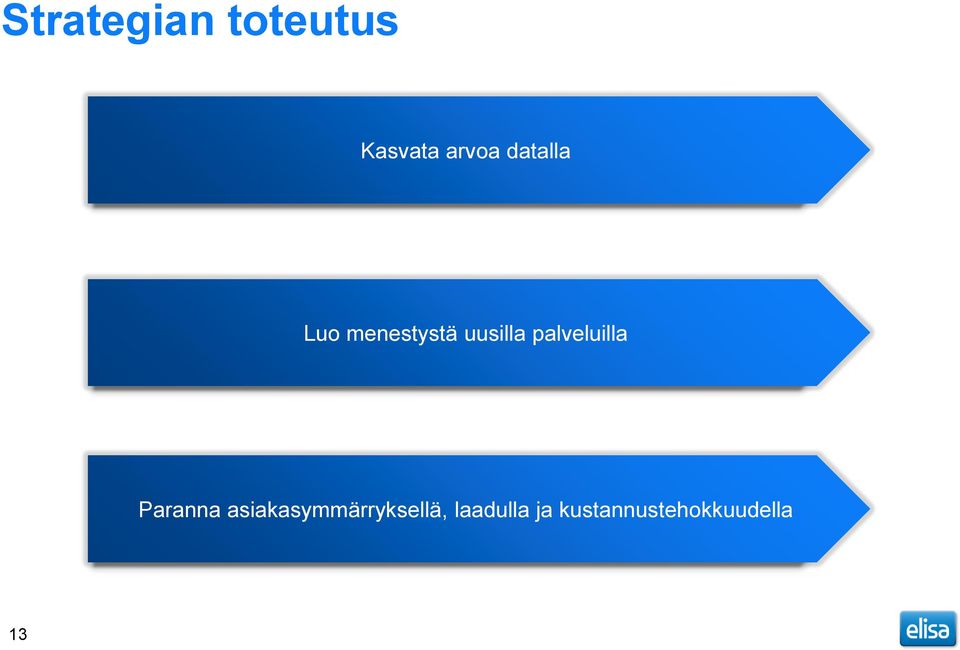 Strategian toteutus

Kasvata arvoa datalla

Luo menestystä uusilla palveluilla

Paranna asiakasymmärryksellä, laadulla ja kustannustehokkuudella

13

elisa